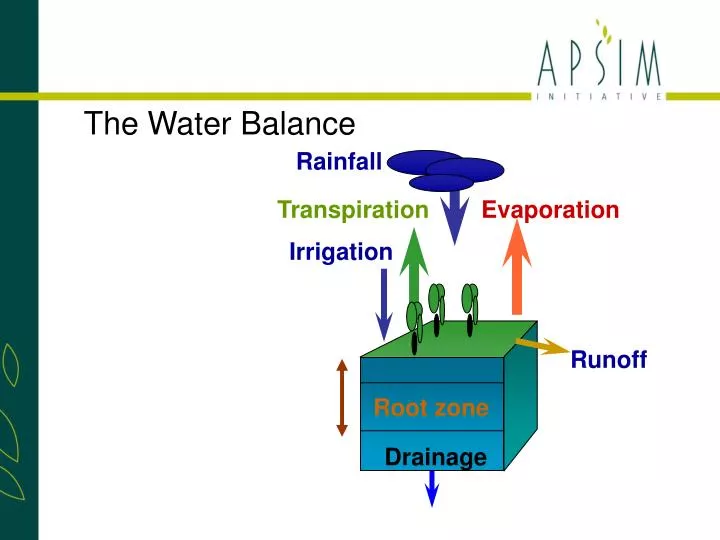 APSIM
INITIATIVE

The Water Balance

Rainfall

Transpiration

Evaporation

Irrigation

Runoff

Root zone

Drainage